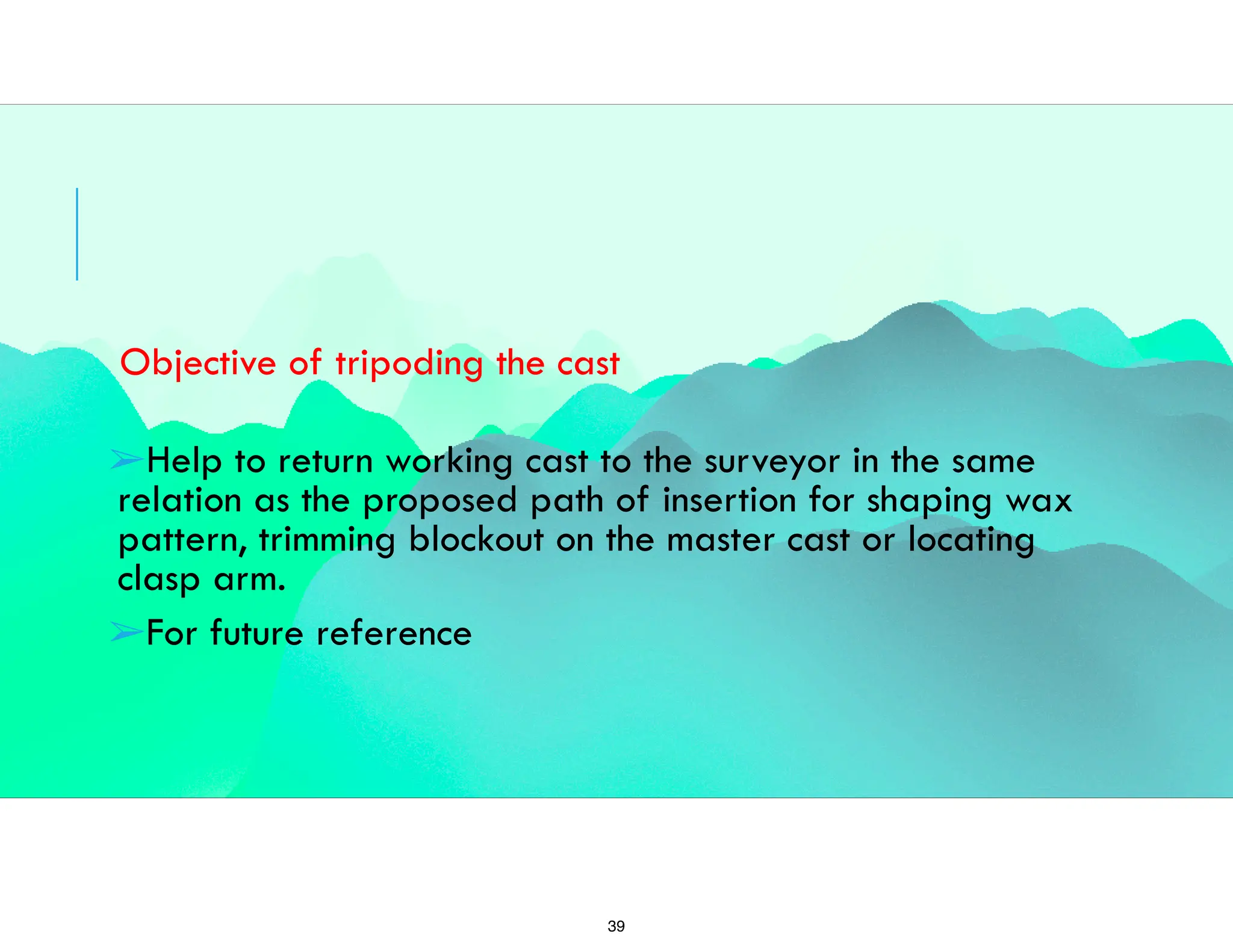 Objective of tripoding the cast

➢Help to return working cast to the surveyor in the same relation as the proposed path of insertion for shaping wax pattern, trimming blockout on the master cast or locating clasp arm.

➢For future reference

39